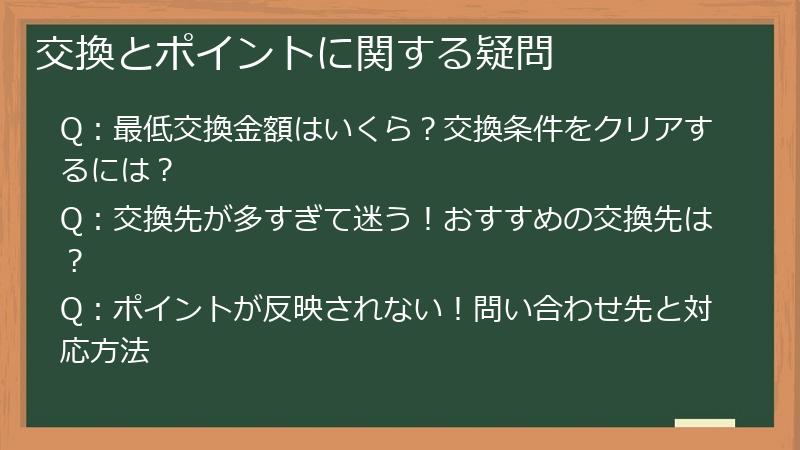 交換とポイントに関する疑問

Q：最低交換金額はいくら？交換条件をクリアするには？

Q：交換先が多すぎて迷う！おすすめの交換先は？

Q：ポイントが反映されない！問い合わせ先と対応方法